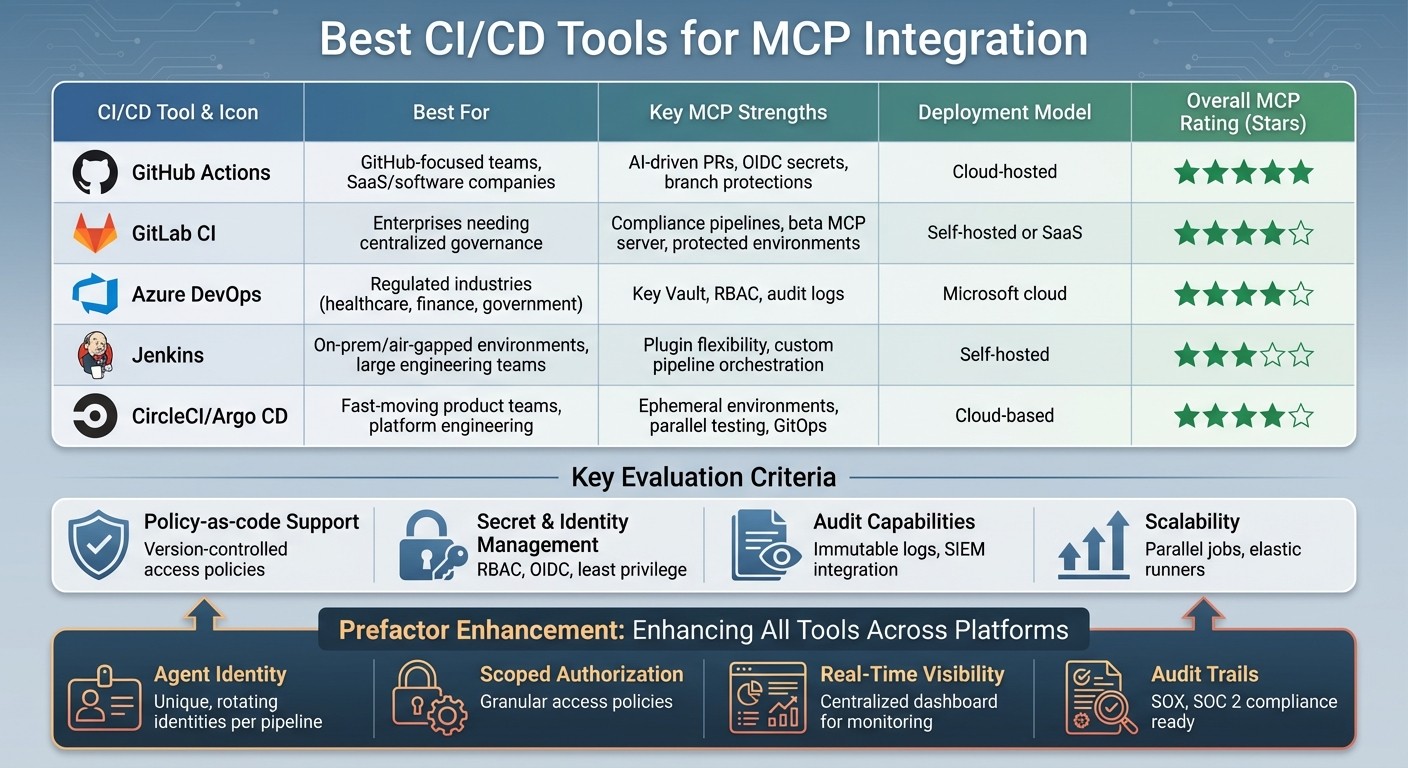 Best CI/CD Tools for MCP Integration

| CI/CD Tool & Icon | Best For | Key MCP Strengths | Deployment Model | Overall MCP Rating (Stars) |
|---|---|---|---|---|
| GitHub Actions | GitHub-focused teams, SaaS/software companies | AI-driven PRs, OIDC secrets, branch protections | Cloud-hosted | ★★★★★ |
| GitLab CI | Enterprises needing centralized governance | Compliance pipelines, beta MCP server, protected environments | Self-hosted or SaaS | ★★★★☆ |
| Azure DevOps | Regulated industries (healthcare, finance, government) | Key Vault, RBAC, audit logs | Microsoft cloud | ★★★★☆ |
| Jenkins | On-prem/air-gapped environments, large engineering teams | Plugin flexibility, custom pipeline orchestration | Self-hosted | ★★★☆☆ |
| CircleCI/Argo CD | Fast-moving product teams, platform engineering | Ephemeral environments, parallel testing, GitOps | Cloud-based | ★★★★☆ |

Key Evaluation Criteria

Policy-as-code Support
Version-controlled access policies

Secret & Identity Management
RBAC, OIDC, least privilege

Audit Capabilities
Immutable logs, SIEM integration

Scalability
Parallel jobs, elastic runners

Prefactor Enhancement: Enhancing All Tools Across Platforms

Agent Identity
Unique, rotating identities per pipeline

Scoped Authorization
Granular access policies

Real-Time Visibility
Centralized dashboard for monitoring

Audit Trails
SOX, SOC 2 compliance ready